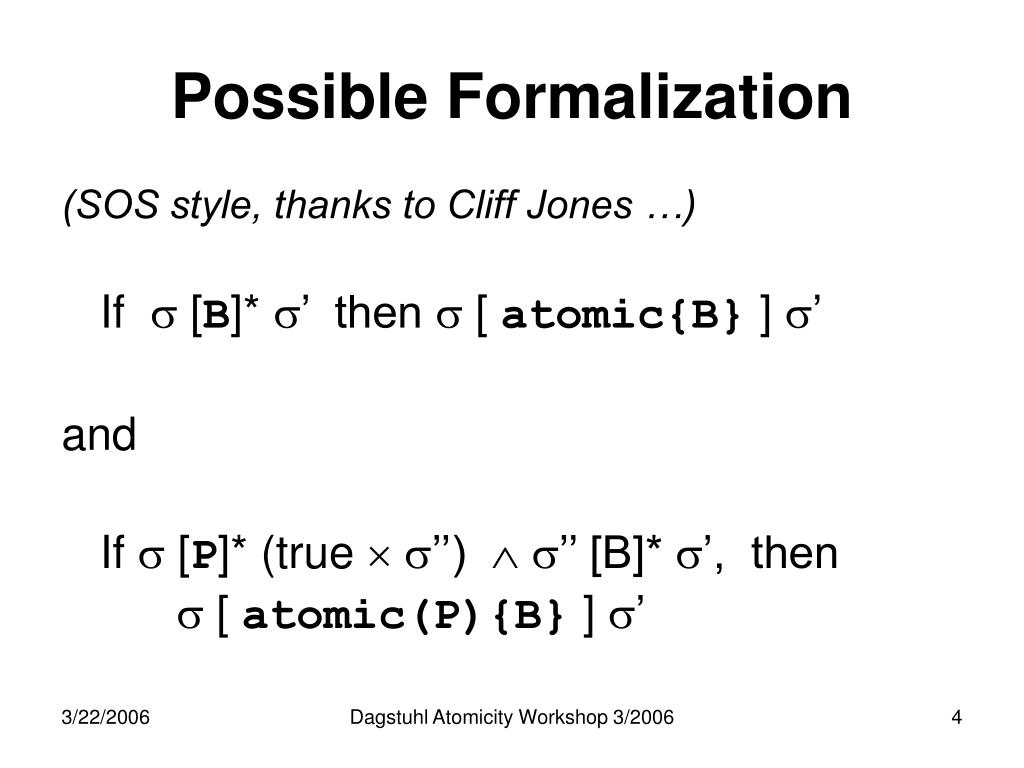 Possible Formalization

(SOS style, thanks to Cliff Jones …)

If $\sigma$ [B]* $\sigma'$ then $\sigma$ [ atomic{B} ] $\sigma'$

and

If $\sigma$ [P]* (true $\times$ $\sigma''$) $\wedge$ $\sigma''$ [B]* $\sigma'$, then $\sigma$ [ atomic(P){B} ] $\sigma'$

3/22/2006

Dagstuhl Atomicity Workshop 3/2006

4